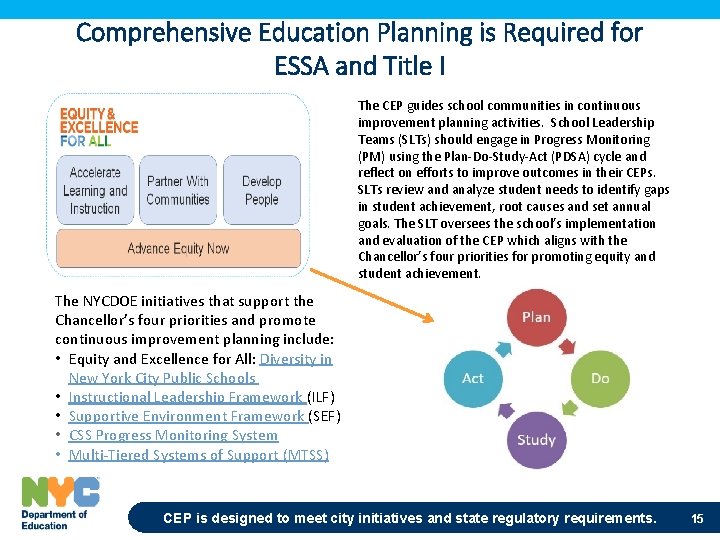 Comprehensive Education Planning is Required for ESSA and Title I

EQUITY & EXCELLENCE FOR ALL

Accelerate Learning and Instruction

Partner With Communities

Develop People

Advance Equity Now

The CEP guides school communities in continuous improvement planning activities. School Leadership Teams (SLTs) should engage in Progress Monitoring (PM) using the Plan-Do-Study-Act (PDSA) cycle and reflect on efforts to improve outcomes in their CEPs. SLTs review and analyze student needs to identify gaps in student achievement, root causes and set annual goals. The SLT oversees the school's implementation and evaluation of the CEP which aligns with the Chancellor's four priorities for promoting equity and student achievement.

The NYCDOE initiatives that support the Chancellor's four priorities and promote continuous improvement planning include:
• Equity and Excellence for All: Diversity in New York City Public Schools
• Instructional Leadership Framework (ILF)
• Supportive Environment Framework (SEF)
• CSS Progress Monitoring System
• Multi-Tiered Systems of Support (MTSS)

Plan

Do

Study

Act

NYC Department of Education

CEP is designed to meet city initiatives and state regulatory requirements.

15